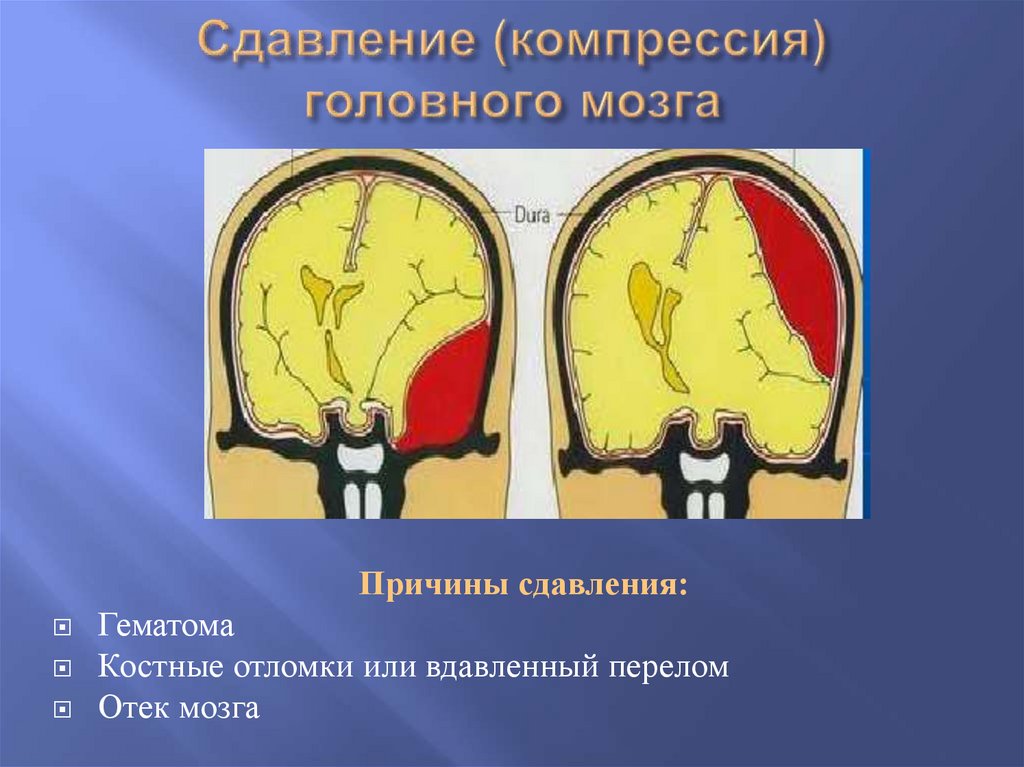 Сдавление (компрессия) головного мозга

Dura

Причины сдавления:

Гематома

Костные отломки или вдавленный перелом

Отек мозга